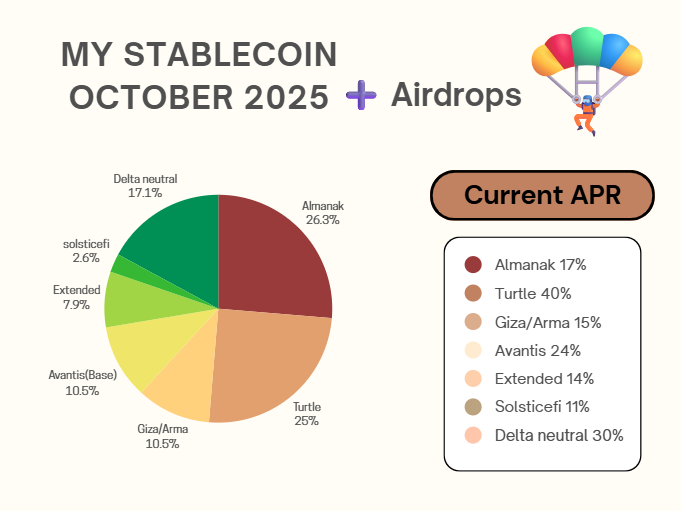 MY STABLECOIN OCTOBER 2025 + Airdrops

Delta neutral 17.1%

Almanak 26.3%

solsticefi 2.6%

Extended 7.9%

Avantis(Base) 10.5%

Giza/Arma 10.5%

Turtle 25%

Current APR

Almanak 17%
Turtle 40%
Giza/Arma 15%
Avantis 24%
Extended 14%
Solsticefi 11%
Delta neutral 30%